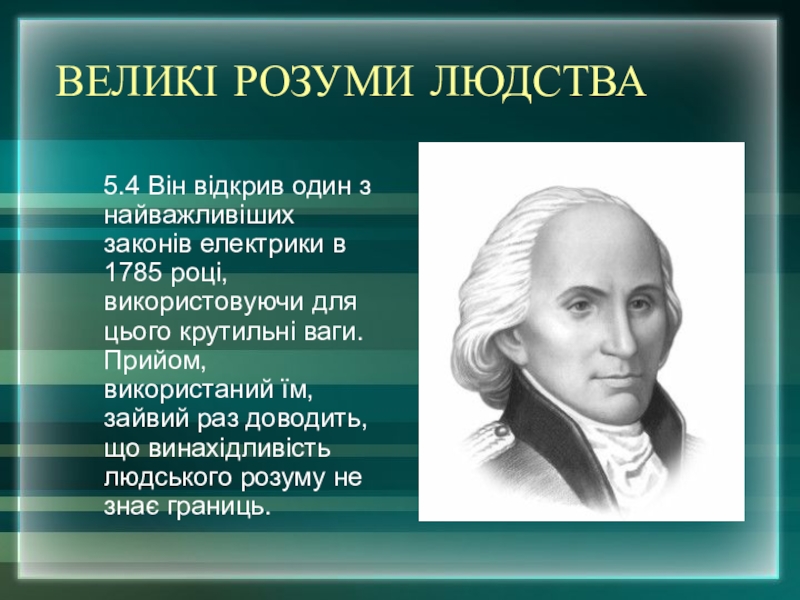 ВЕЛИКІ РОЗУМИ ЛЮДСТВА

5.4 Він відкрив один з найважливіших законів електрики в 1785 році, використовуючи для цього крутильні ваги. Прийом, використаний їм, зайвий раз доводить, що винахідливість людського розуму не знає границь.